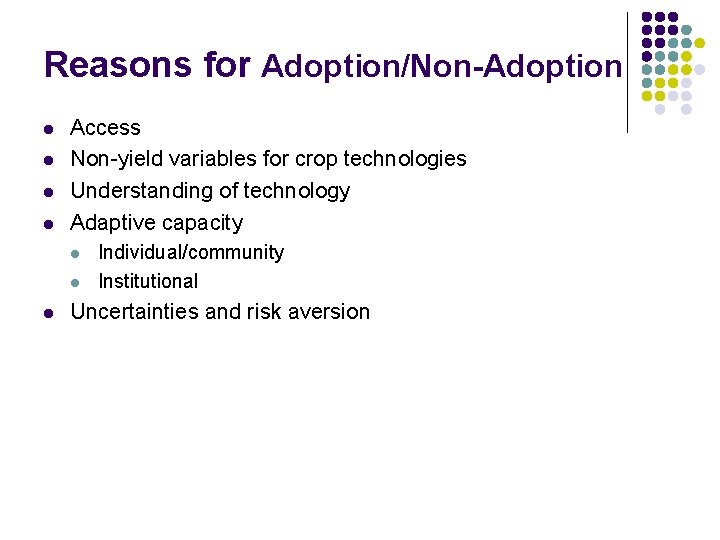 Reasons for Adoption/Non-Adoption

- Access
- Non-yield variables for crop technologies
- Understanding of technology
- Adaptive capacity
  - Individual/community
  - Institutional
- Uncertainties and risk aversion